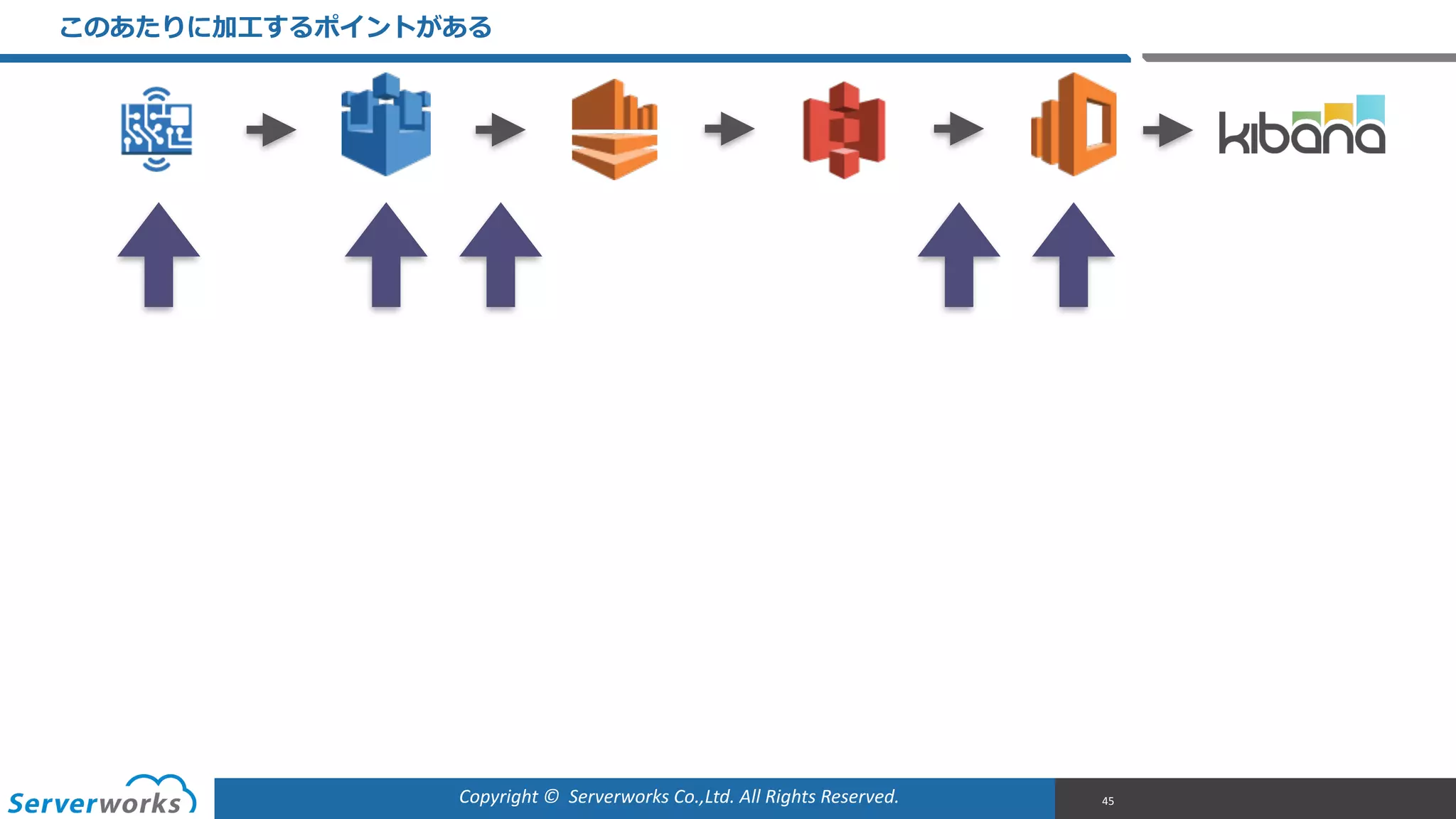 このあたりに加工するポイントがある

kibana

Serverworks

Copyright © Serverworks Co.,Ltd. All Rights Reserved.

45